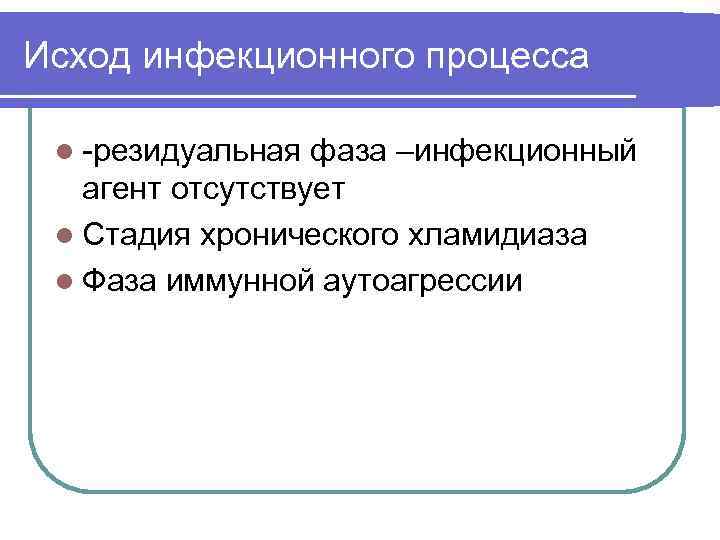 Исход инфекционного процесса

- -резидуальная фаза –инфекционный агент отсутствует
- Стадия хронического хламидиаза
- Фаза иммунной аутоагрессии